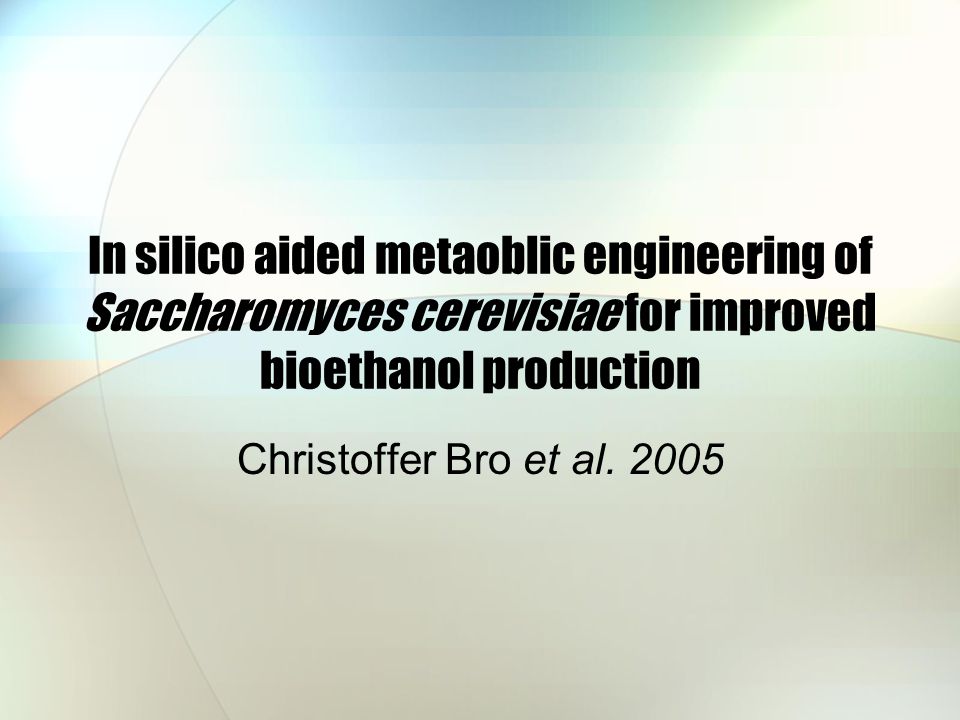 In silico aided metaoblic engineering of Saccharomyces cerevisiae for improved bioethanol production

Christoffer Bro et al. 2005